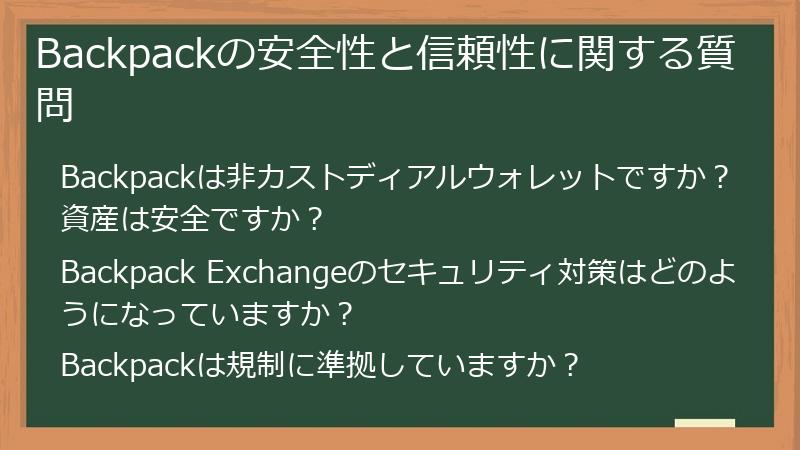 Backpackの安全性と信頼性に関する質問

Backpackは非カストディアルウォレットですか？資産は安全ですか？

Backpack Exchangeのセキュリティ対策はどのようになっていますか？

Backpackは規制に準拠していますか？